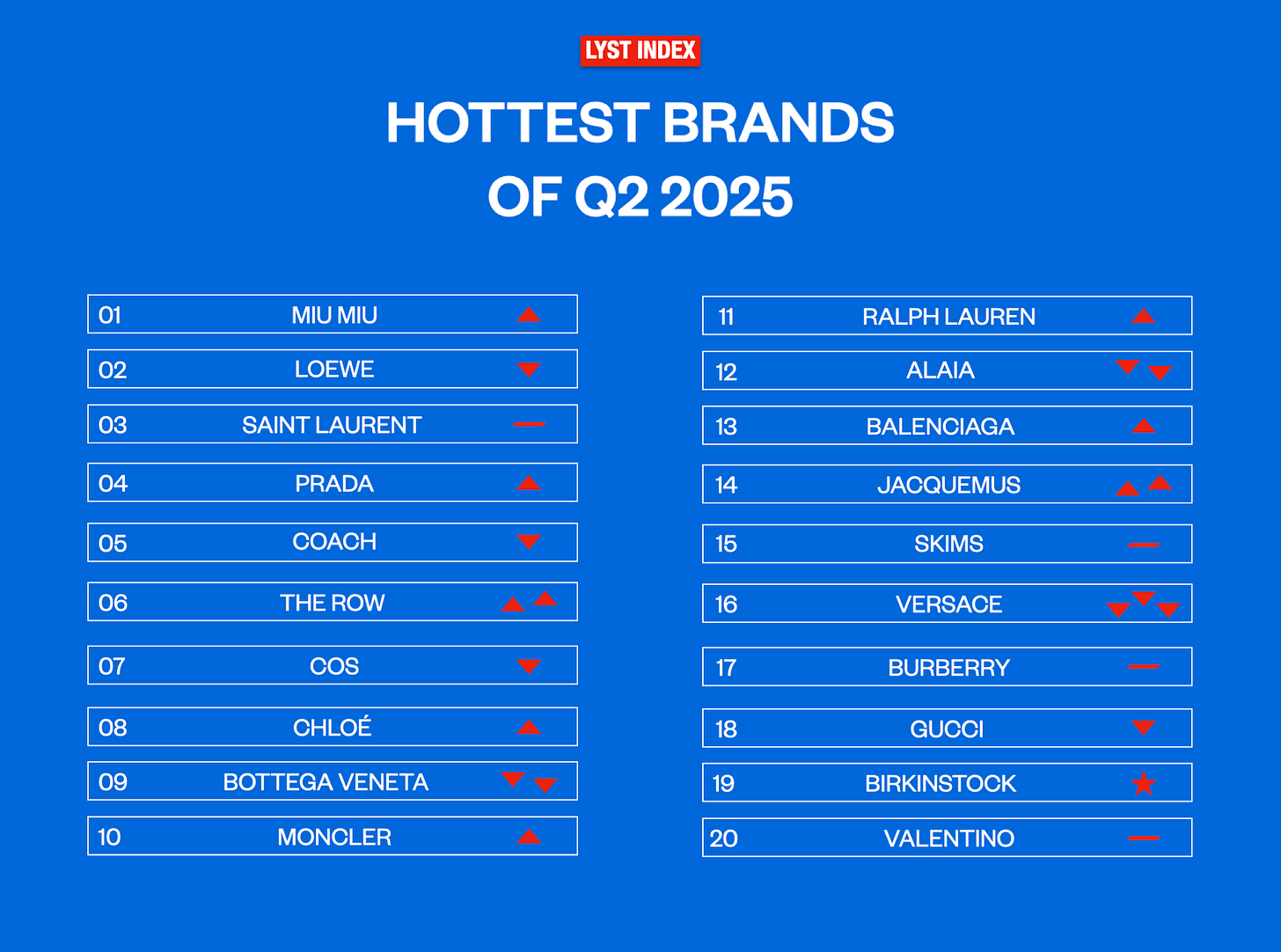 LYST INDEX

HOTTEST BRANDS OF Q2 2025

01 MIU MIU
02 LOEWE
03 SAINT LAURENT
04 PRADA
05 COACH
06 THE ROW
07 COS
08 CHLOÉ
09 BOTTEGA VENETA
10 MONCLER

11 RALPH LAUREN
12 ALAIA
13 BALENCIAGA
14 JACQUEMUS
15 SKIMS
16 VERSACE
17 BURBERRY
18 GUCCI
19 BIRKINSTOCK
20 VALENTINO